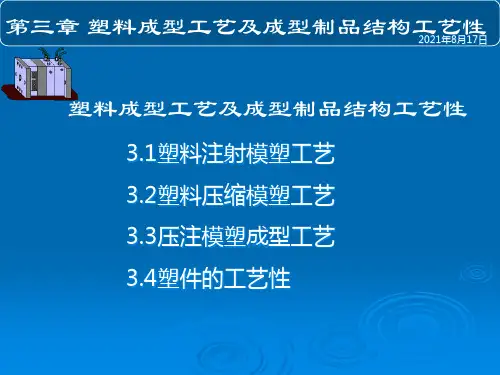 第三章 塑料成型工艺及成型制品结构工艺性
2021年8月17日

塑料成型工艺及成型制品结构工艺性

3.1塑料注射模塑工艺

3.2塑料压缩模塑工艺

3.3压注模塑成型工艺

3.4塑件的工艺性